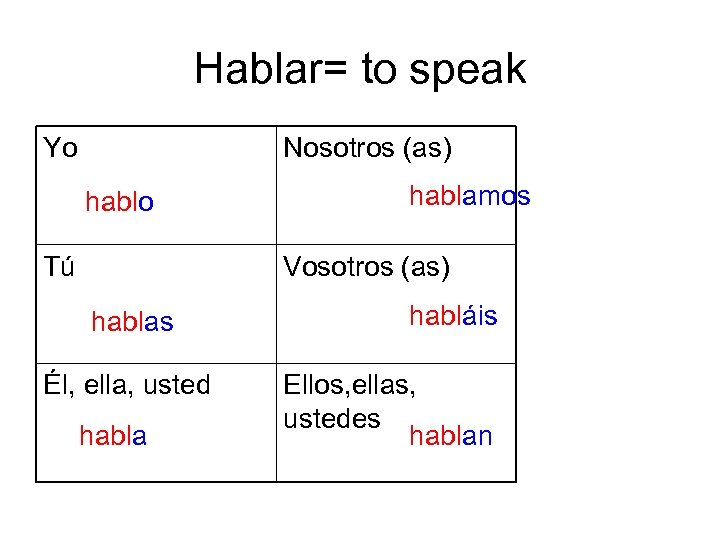 Hablar= to speak

| Yo hablo | Nosotros (as) hablamos |
|---|---|
| Tú hablas | Vosotros (as) habláis |
| Él, ella, usted habla | Ellos,ellas, ustedes hablan |